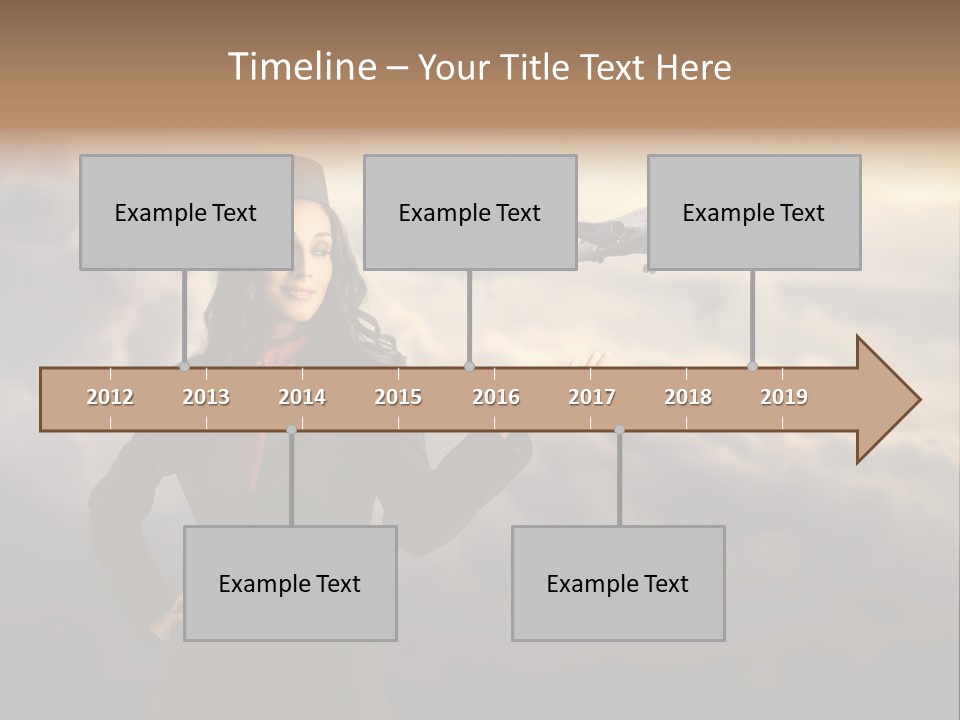 Timeline – Your Title Text Here

Example Text

Example Text

Example Text

2012 2013 2014 2015 2016 2017 2018 2019

Example Text

Example Text